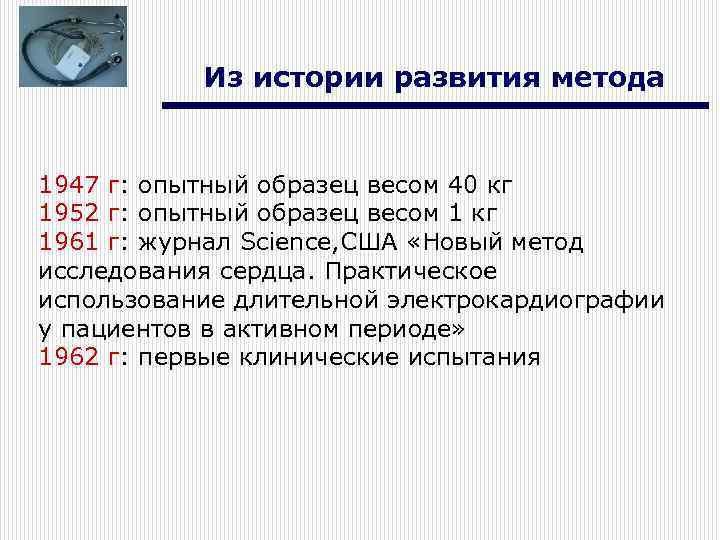 Из истории развития метода

1947 г: опытный образец весом 40 кг
1952 г: опытный образец весом 1 кг
1961 г: журнал Science,США «Новый метод исследования сердца. Практическое использование длительной электрокардиографии у пациентов в активном периоде»
1962 г: первые клинические испытания